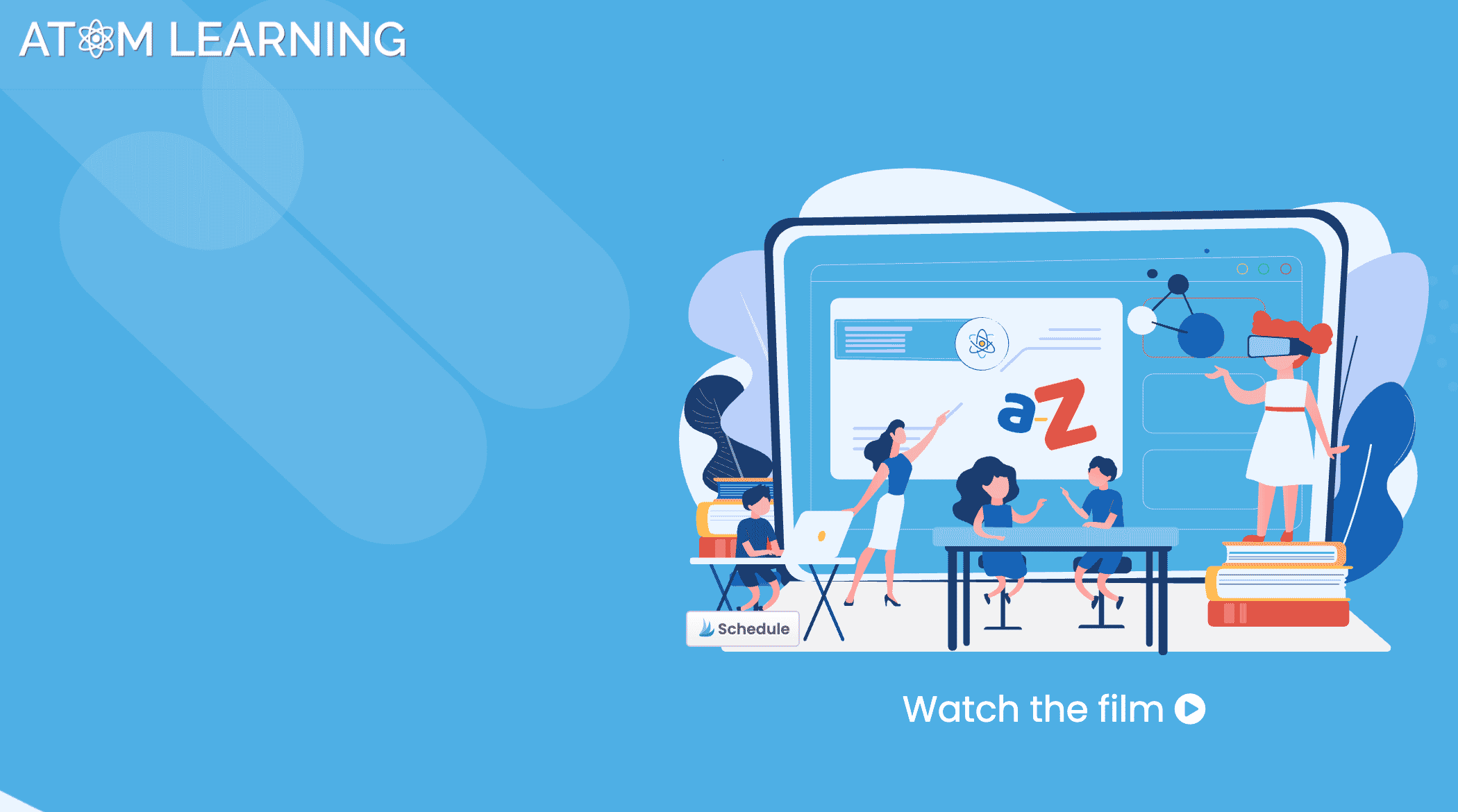 ATOM LEARNING

a-Z

Schedule

Watch the film